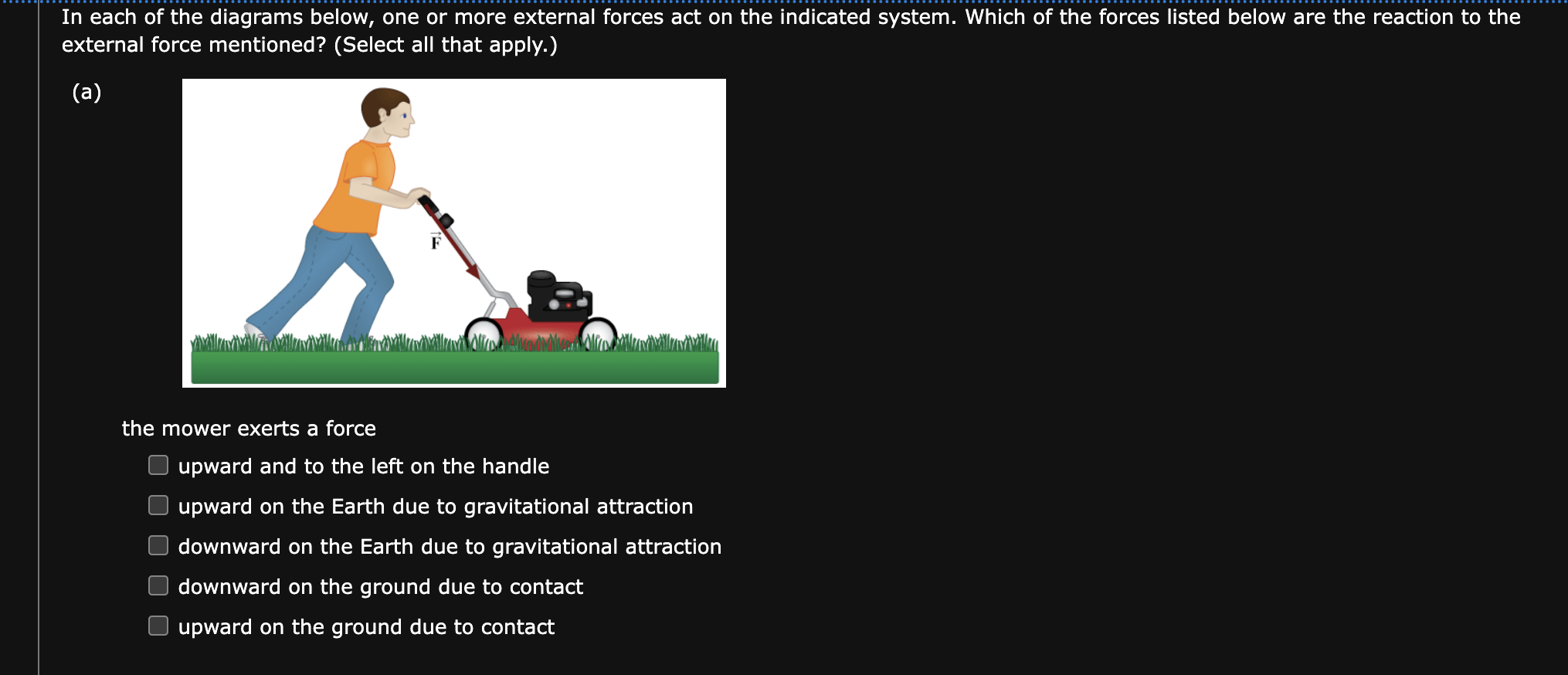 In each of the diagrams below, one or more external forces act on the indicated system. Which of the forces listed below are the reaction to the external force mentioned? (Select all that apply.)

(a)

$\vec{F}$

the mower exerts a force

upward and to the left on the handle

upward on the Earth due to gravitational attraction

downward on the Earth due to gravitational attraction

downward on the ground due to contact

upward on the ground due to contact